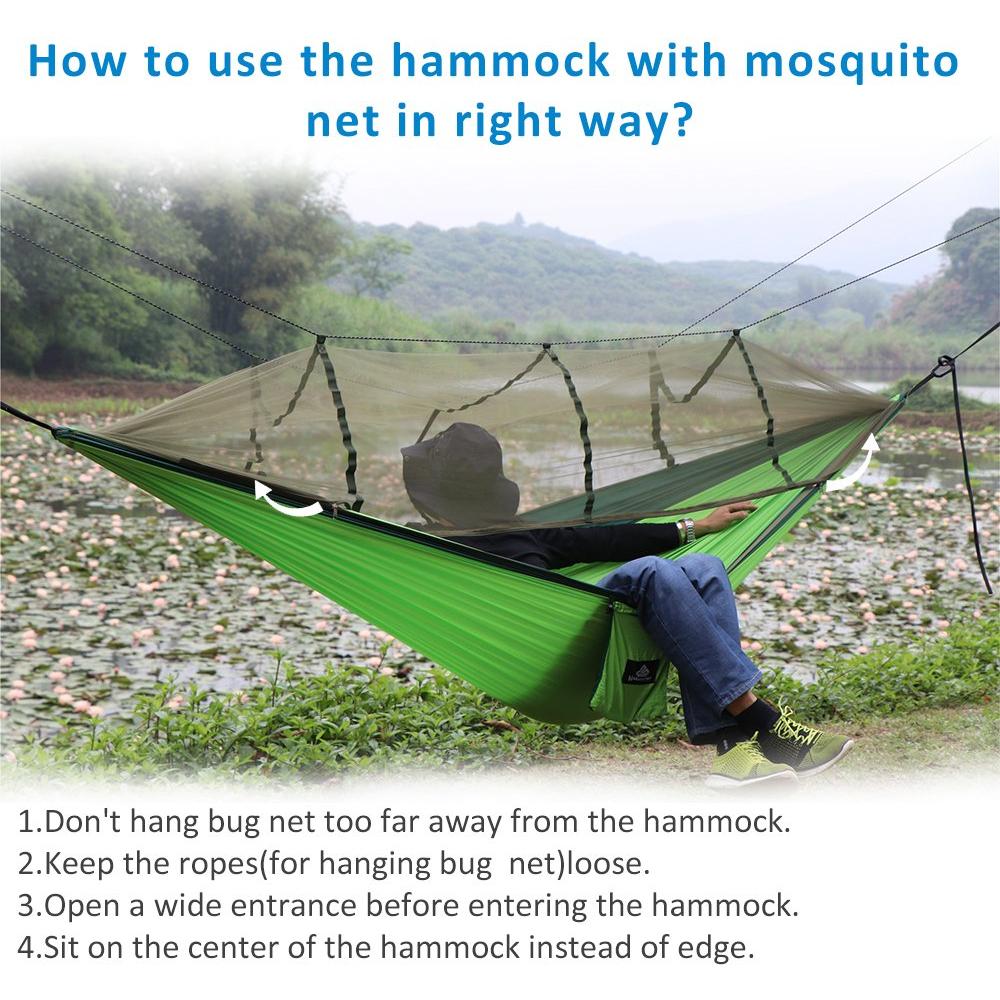 How to use the hammock with mosquito net in right way?

1.Don't hang bug net too far away from the hammock.
2.Keep the ropes(for hanging bug net)loose.
3.Open a wide entrance before entering the hammock.
4.Sit on the center of the hammock instead of edge.